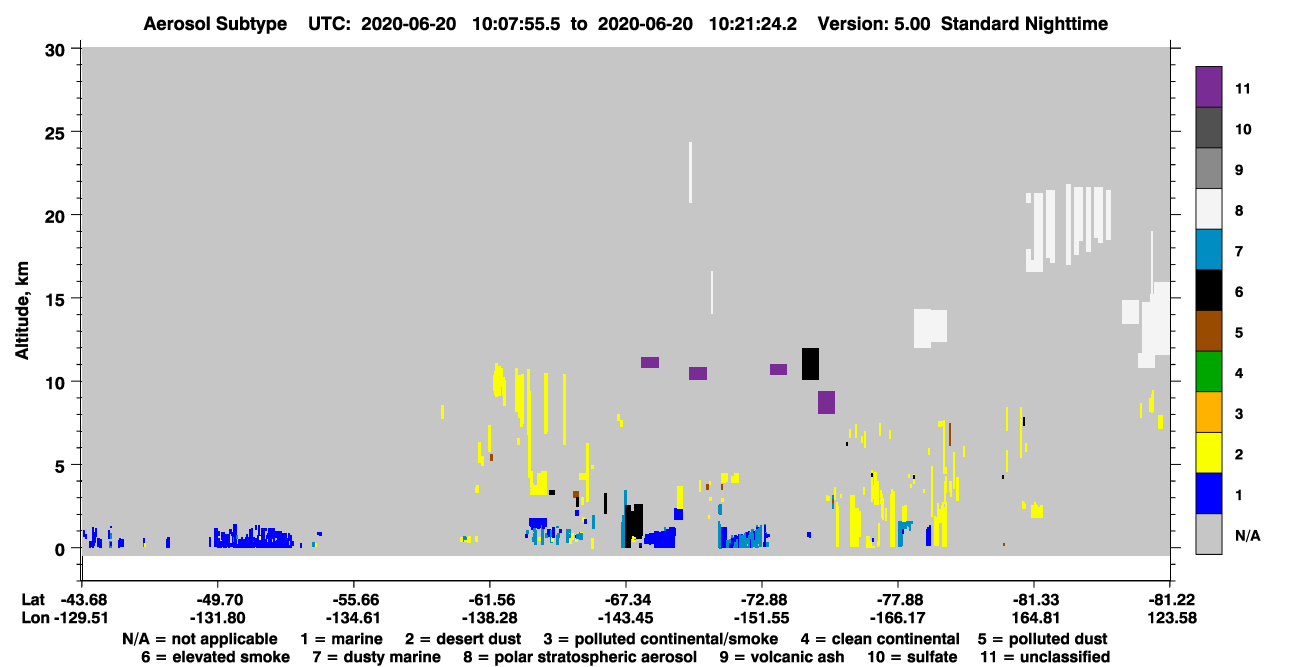 Aerosol Subtype UTC: 2020-06-20 10:07:55.5 to 2020-06-20 10:21:24.2 Version: 5.00 Standard Nighttime

Altitude, km

30
25
20
15
10
5
0

11
10
9
8
7
6
5
4
3
2
1
N/A

| Lat | -43.68 | -49.70 | -55.66 | -61.56 | -67.34 | -72.88 | -77.88 | -81.33 | -81.22 |
|---|---|---|---|---|---|---|---|---|---|
| Lon | -129.51 | -131.80 | -134.61 | -138.28 | -143.45 | -151.55 | -166.17 | 164.81 | 123.58 |

N/A = not applicable 1 = marine 2 = desert dust 3 = polluted continental/smoke 4 = clean continental 5 = polluted dust
6 = elevated smoke 7 = dusty marine 8 = polar stratospheric aerosol 9 = volcanic ash 10 = sulfate 11 = unclassified